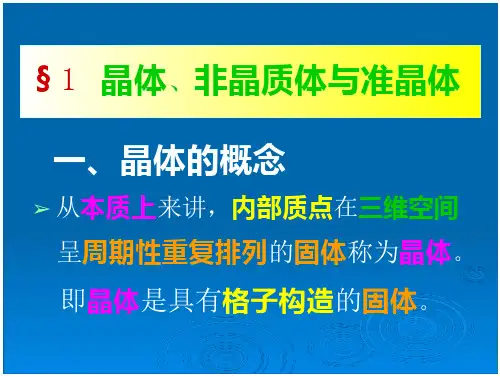 §1 晶体、非晶质体与准晶体

一、晶体的概念

➢ 从本质上来讲，内部质点在三维空间呈周期性重复排列的固体称为晶体。即晶体是具有格子构造的固体。